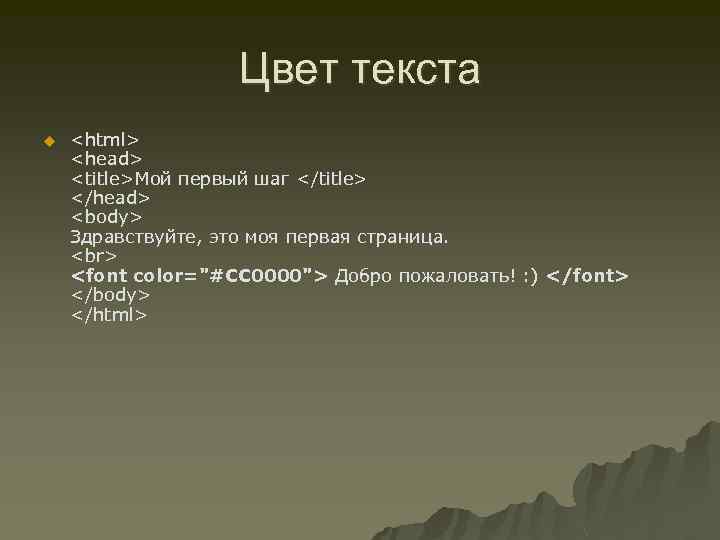 Цвет текста

<html>
<head>
<title>Мой первый шаг </title>
</head>
<body>
Здравствуйте, это моя первая страница.
<br>
<font color="#CC0000"> Добро пожаловать! :) </font>
</body>
</html>